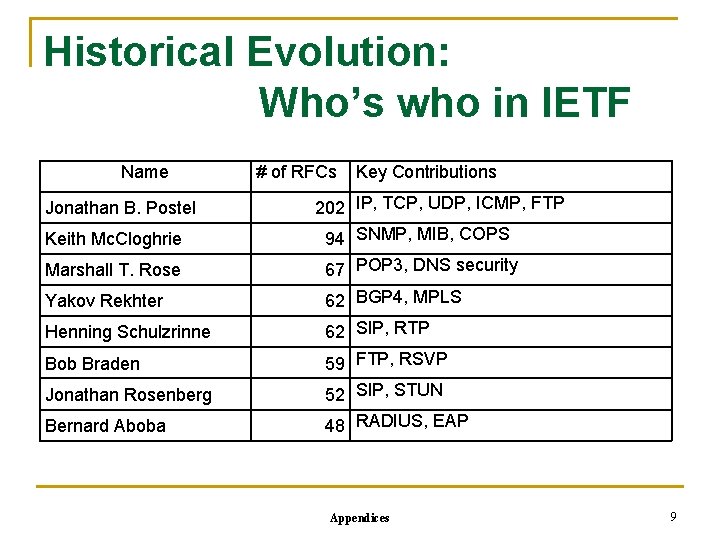 Historical Evolution:
Who's who in IETF

| Name | # of RFCs | Key Contributions |
|---|---|---|
| Jonathan B. Postel | 202 | IP, TCP, UDP, ICMP, FTP |
| Keith McCloghrie | 94 | SNMP, MIB, COPS |
| Marshall T. Rose | 67 | POP3, DNS security |
| Yakov Rekhter | 62 | BGP4, MPLS |
| Henning Schulzrinne | 62 | SIP, RTP |
| Bob Braden | 59 | FTP, RSVP |
| Jonathan Rosenberg | 52 | SIP, STUN |
| Bernard Aboba | 48 | RADIUS, EAP |

Appendices

9